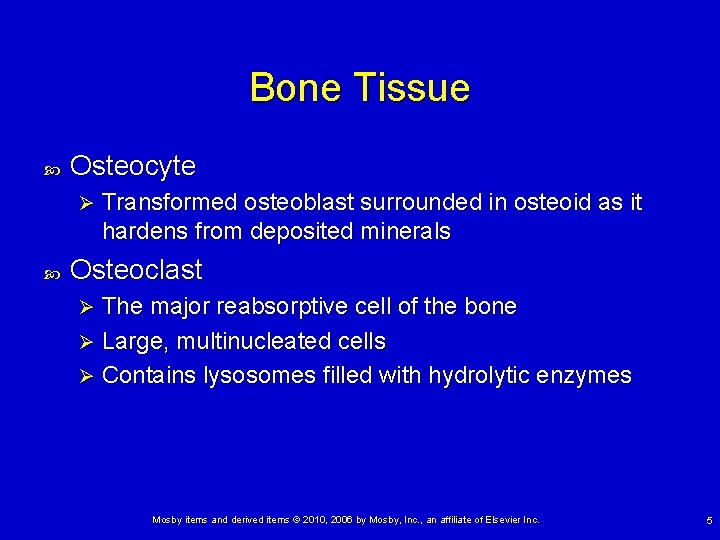 Bone Tissue

Osteocyte

Transformed osteoblast surrounded in osteoid as it hardens from deposited minerals

Osteoclast

The major reabsorptive cell of the bone

Large, multinucleated cells

Contains lysosomes filled with hydrolytic enzymes

Mosby items and derived items © 2010, 2006 by Mosby, Inc., an affiliate of Elsevier Inc.

5